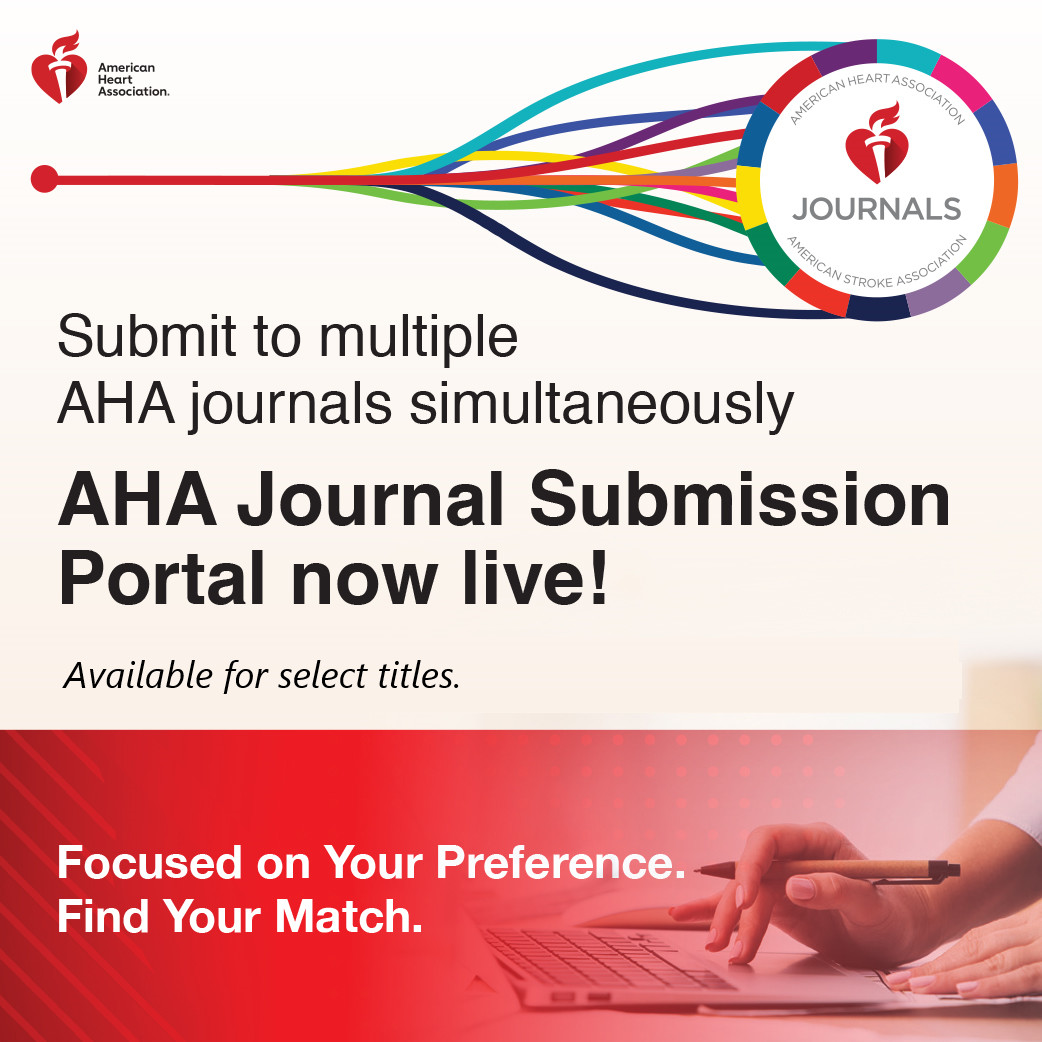 American Heart Association.

AMERICAN HEART ASSOCIATION
JOURNALS
AMERICAN STROKE ASSOCIATION

Submit to multiple AHA journals simultaneously

AHA Journal Submission Portal now live!

Available for select titles.

Focused on Your Preference. Find Your Match.